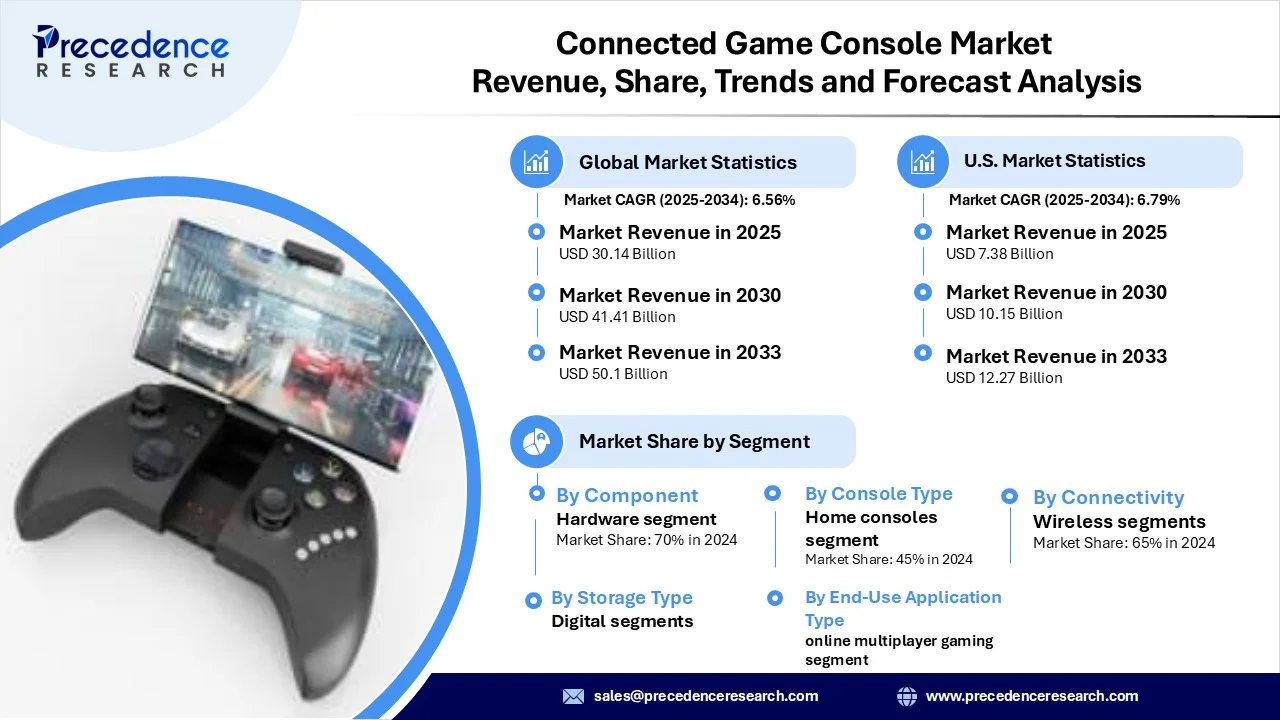 Precedence
RESEARCH

Connected Game Console Market Revenue, Share, Trends and Forecast Analysis

Global Market Statistics

Market CAGR (2025-2034): 6.56%

Market Revenue in 2025
USD 30.14 Billion

Market Revenue in 2030
USD 41.41 Billion

Market Revenue in 2033
USD 50.1 Billion

U.S. Market Statistics

Market CAGR (2025-2034): 6.79%

Market Revenue in 2025
USD 7.38 Billion

Market Revenue in 2030
USD 10.15 Billion

Market Revenue in 2033
USD 12.27 Billion

Market Share by Segment

By Component
Hardware segment
Market Share: 70% in 2024

By Console Type
Home consoles segment
Market Share: 45% in 2024

By Connectivity
Wireless segments
Market Share: 65% in 2024

By Storage Type
Digital segments

By End-Use Application Type
online multiplayer gaming segment

sales@precedenceresearch.com

www.precedenceresearch.com